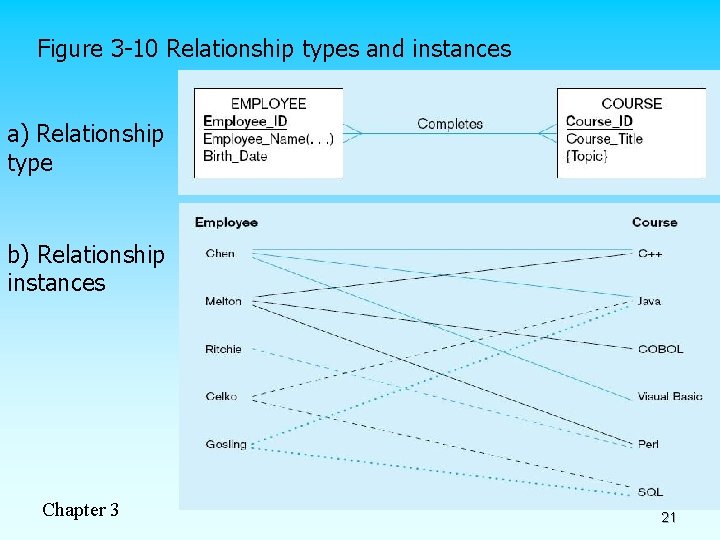 Figure 3-10 Relationship types and instances

a) Relationship type

EMPLOYEE
Employee_ID
Employee_Name(. . .)
Birth_Date

Completes

COURSE
Course_ID
Course_Title
{Topic}

b) Relationship instances

Employee

Chen

Melton

Ritchie

Celko

Gosling

Course

C++

Java

COBOL

Visual Basic

Perl

SQL

Chapter 3

21